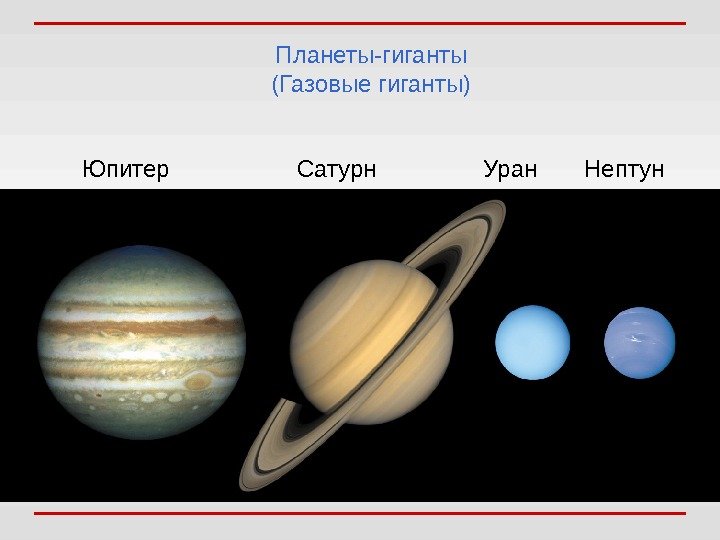 Планеты-гиганты
(Газовые гиганты)

Юпитер Сатурн Уран Нептун